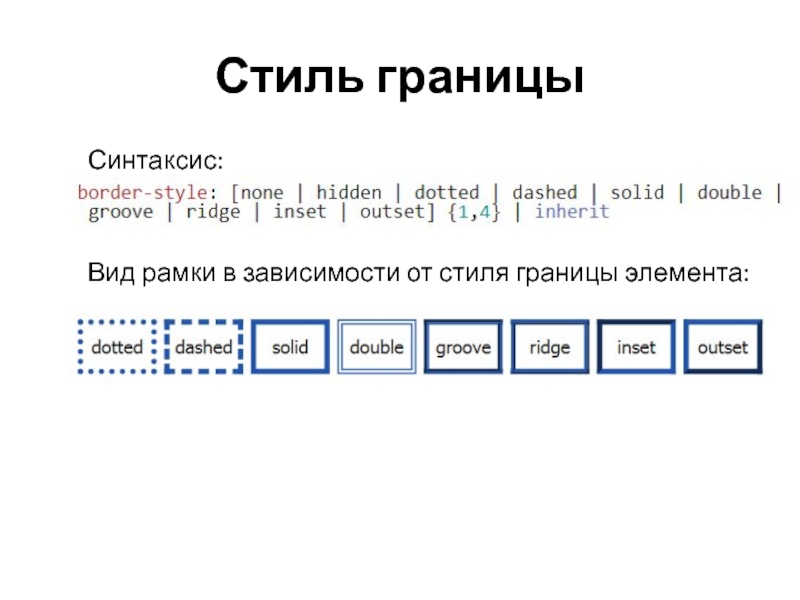 Стиль границы

Синтаксис:

border-style: [none | hidden | dotted | dashed | solid | double | groove | ridge | inset | outset] {1,4} | inherit

Вид рамки в зависимости от стиля границы элемента:

dotted dashed solid double groove ridge inset outset